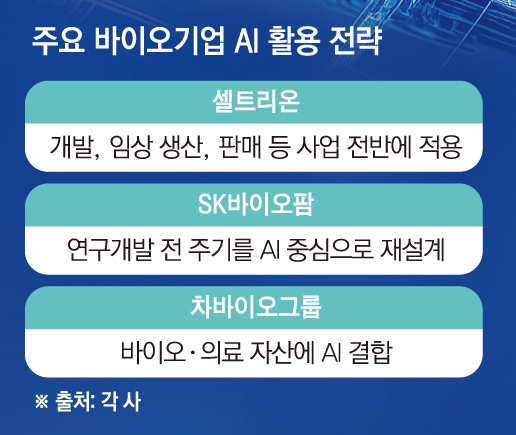 주요 바이오기업 AI 활용 전략

셀트리온

개발, 임상 생산, 판매 등 사업 전반에 적용

SK바이오팜

연구개발 전 주기를 AI 중심으로 재설계

차바이오그룹

바이오·의료 자산에 AI 결합

※ 출처: 각 사